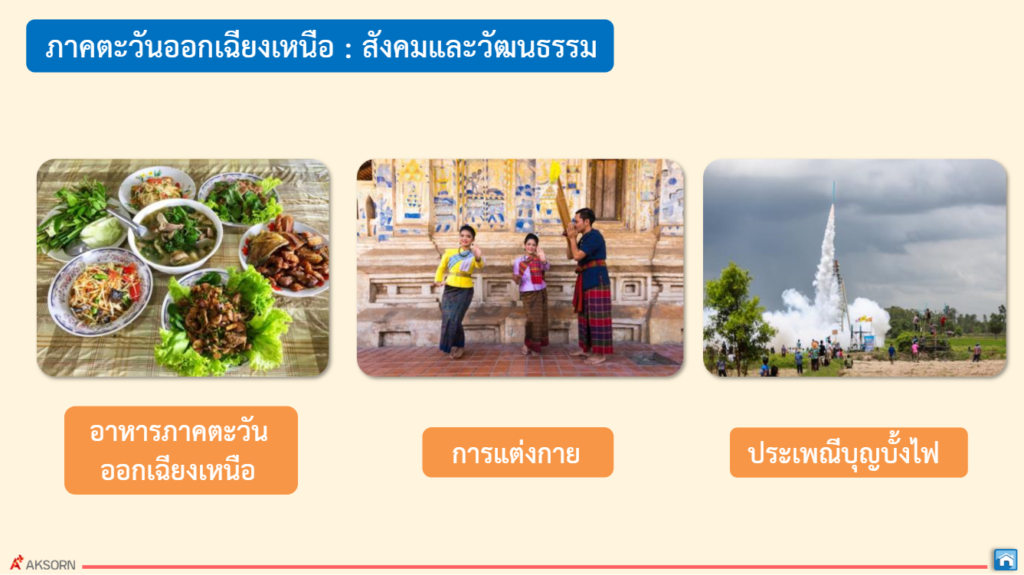 ภาคตะวันออกเฉียงเหนือ : สังคมและวัฒนธรรม

อาหารภาคตะวันออกเฉียงเหนือ

การแต่งกาย

ประเพณีบุญบั้งไฟ

AKSORN